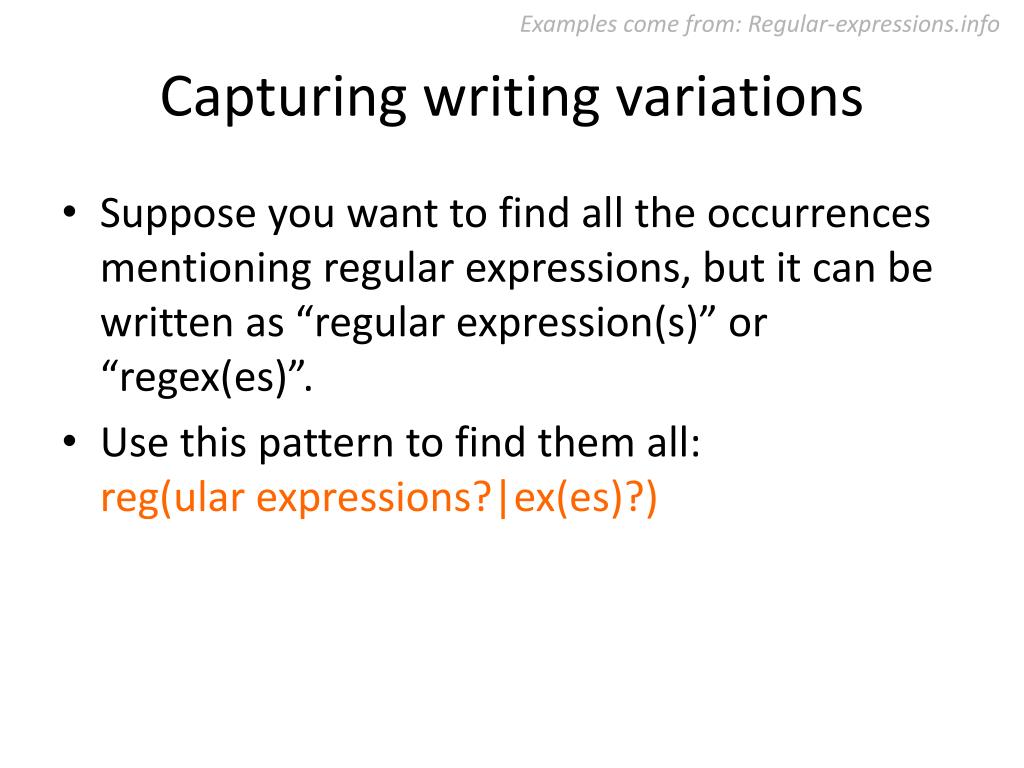 Examples come from: Regular-expressions.info

Capturing writing variations

• Suppose you want to find all the occurrences mentioning regular expressions, but it can be written as “regular expression(s)” or “regex(es)”.
• Use this pattern to find them all:
reg(ular expressions?|ex(es)?)